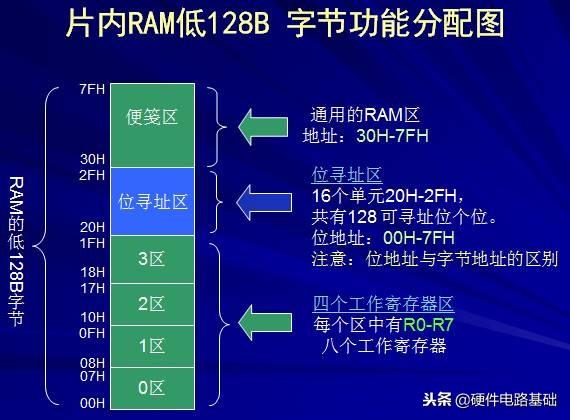 片内RAM低128B 字节功能分配图

RAM的低128B字节

7FH
便笺区
30H
2FH
位寻址区
20H
1FH
3区
18H
17H
2区
10H
0FH
1区
08H
07H
0区
00H

通用的RAM区
地址：30H-7FH

位寻址区
16个单元20H-2FH，
共有128 可寻址位个位。
位地址：00H-7FH
注意：位地址与字节地址的区别

四个工作寄存器区
每个区中有R0-R7
八个工作寄存器

头条 @硬件电路基础